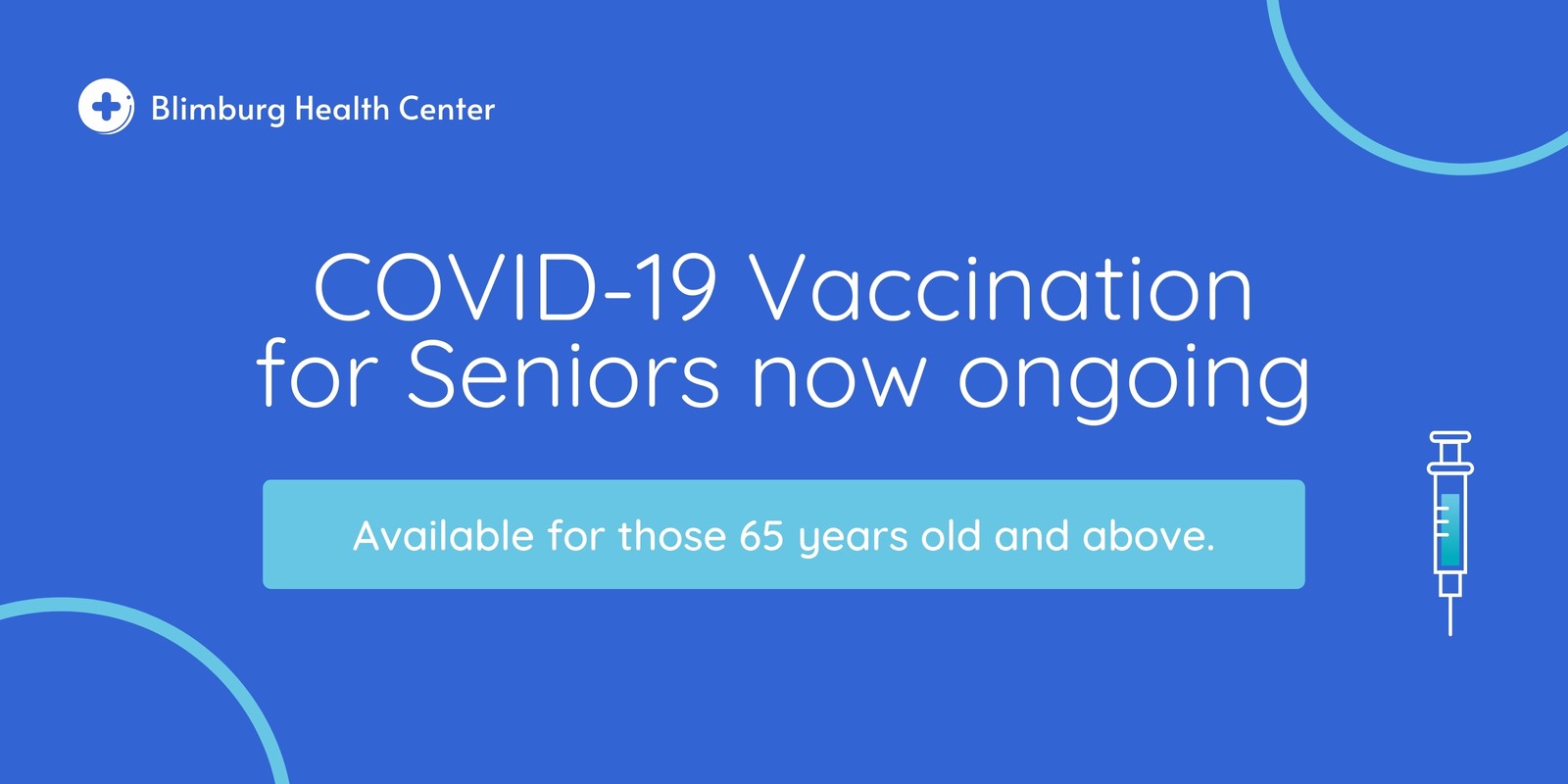 Blimburg Health Center

COVID-19 Vaccination for Seniors now ongoing

Available for those 65 years old and above.